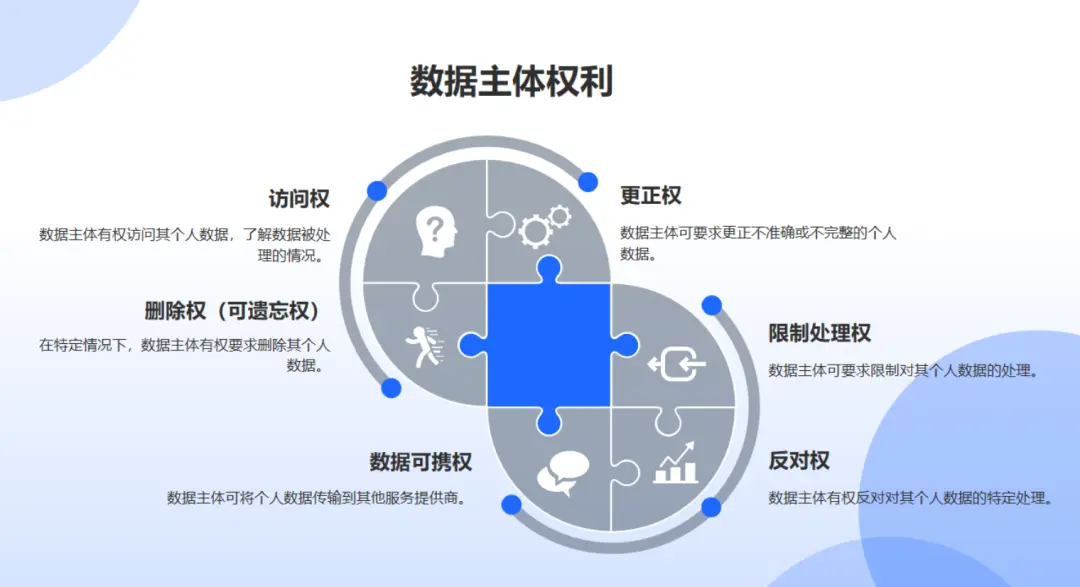 数据主体权利

访问权
数据主体有权访问其个人数据，了解数据被处理的情况。

删除权（可遗忘权）
在特定情况下，数据主体有权要求删除其个人数据。

数据可携权
数据主体可将个人数据传输到其他服务提供商。

更正权
数据主体可要求更正不准确或不完整的个人数据。

限制处理权
数据主体可要求限制对其个人数据的处理。

反对权
数据主体有权反对对其个人数据的特定处理。